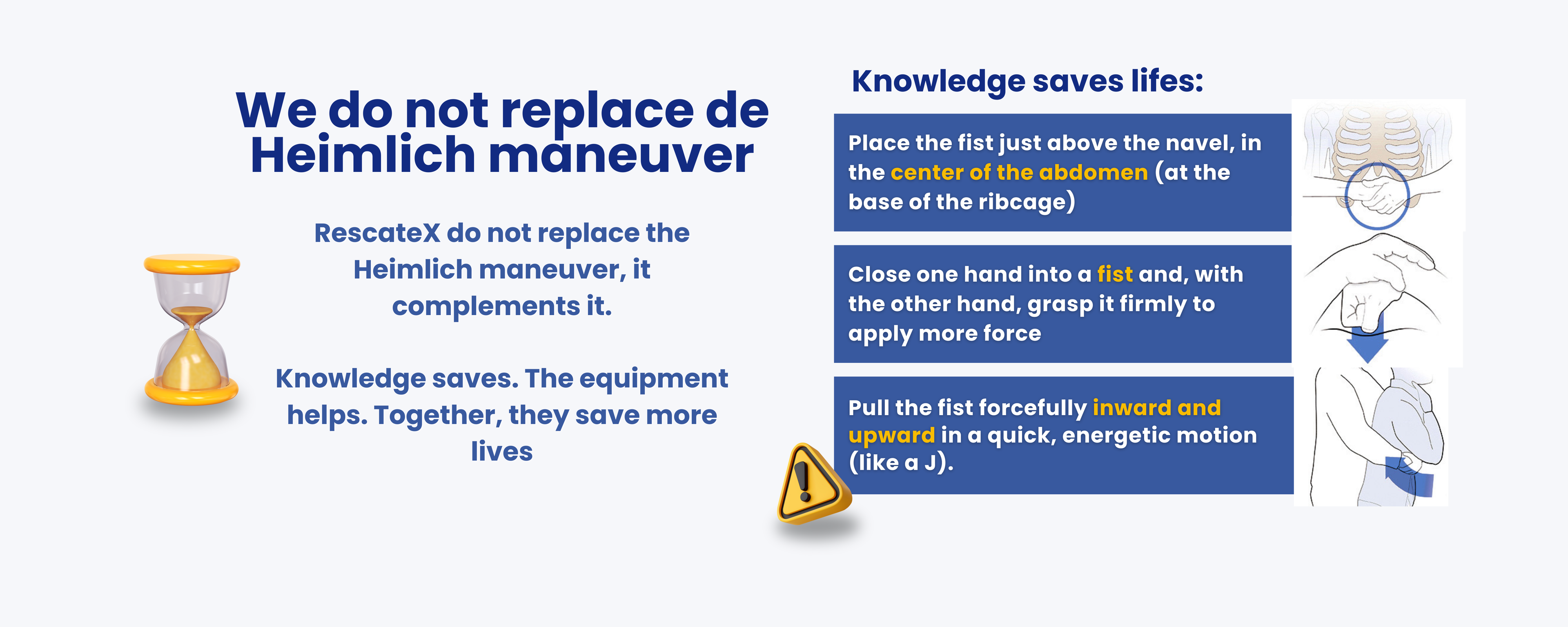 We do not replace de Heimlich maneuver

RescateX do not replace the Heimlich maneuver, it complements it.

Knowledge saves. The equipment helps. Together, they save more lives

Knowledge saves lifes:

Place the fist just above the navel, in the center of the abdomen (at the base of the ribcage)

Close one hand into a fist and, with the other hand, grasp it firmly to apply more force

Pull the fist forcefully inward and upward in a quick, energetic motion (like a J).